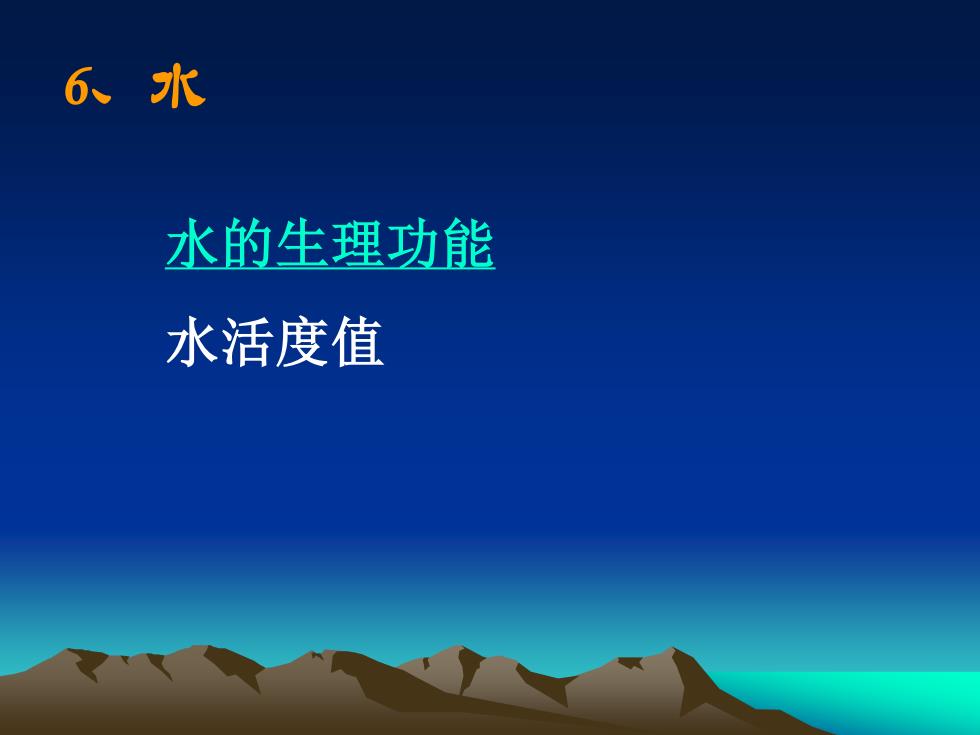 6、水

水的生理功能

水活度值